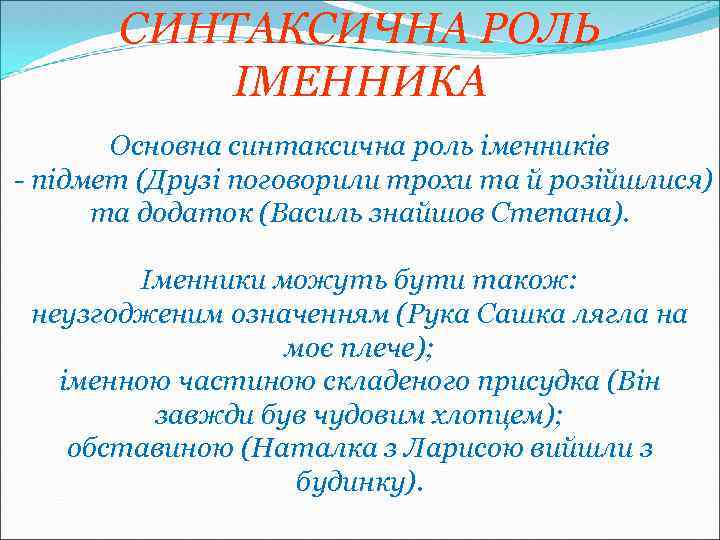 СИНТАКСИЧНА РОЛЬ ІМЕННИКА

Основна синтаксична роль іменників - підмет (Друзі поговорили трохи та й розійшлися) та додаток (Василь знайшов Степана).

Іменники можуть бути також:
неузгодженим означенням (Рука Сашка лягла на моє плече);
іменною частиною складеного присудка (Він завжди був чудовим хлопцем);
обставиною (Наталка з Ларисою вийшли з будинку).